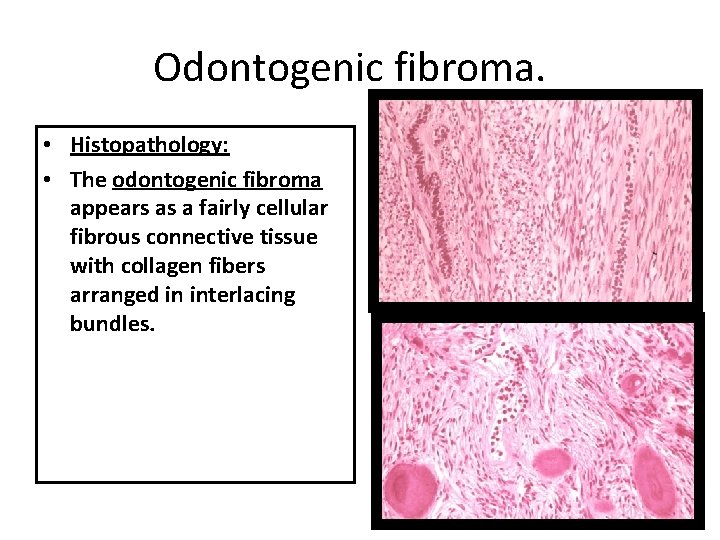 Odontogenic fibroma.

• Histopathology:

• The odontogenic fibroma appears as a fairly cellular fibrous connective tissue with collagen fibers arranged in interlacing bundles.